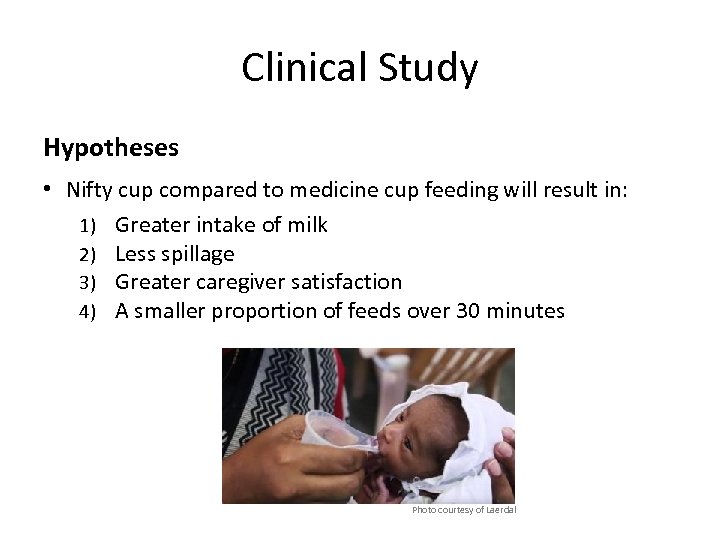 Clinical Study

Hypotheses

• Nifty cup compared to medicine cup feeding will result in:
1) Greater intake of milk
2) Less spillage
3) Greater caregiver satisfaction
4) A smaller proportion of feeds over 30 minutes

Photo courtesy of Laerdal